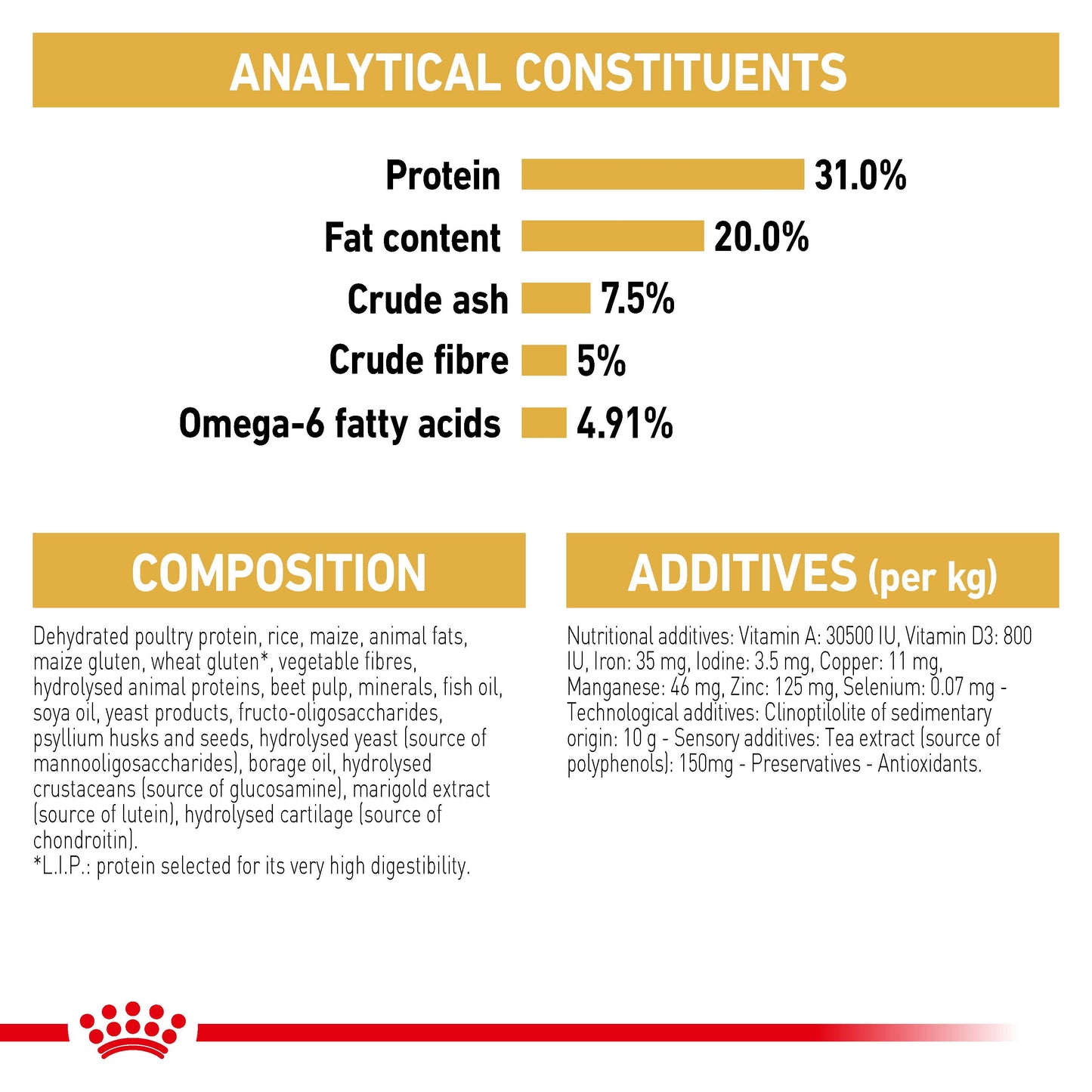 ANALYTICAL CONSTITUENTS

Protein 31.0%
Fat content 20.0%
Crude ash 7.5%
Crude fibre 5%
Omega-6 fatty acids 4.91%

COMPOSITION

Dehydrated poultry protein, rice, maize, animal fats, maize gluten, wheat gluten*, vegetable fibres, hydrolysed animal proteins, beet pulp, minerals, fish oil, soya oil, yeast products, fructo-oligosaccharides, psyllium husks and seeds, hydrolysed yeast (source of mannooligosaccharides), borage oil, hydrolysed crustaceans (source of glucosamine), marigold extract (source of lutein), hydrolysed cartilage (source of chondroitin).
*L.I.P.: protein selected for its very high digestibility.

ADDITIVES (per kg)

Nutritional additives: Vitamin A: 30500 IU, Vitamin D3: 800 IU, Iron: 35 mg, Iodine: 3.5 mg, Copper: 11 mg, Manganese: 46 mg, Zinc: 125 mg, Selenium: 0.07 mg - Technological additives: Clinoptilolite of sedimentary origin: 10 g - Sensory additives: Tea extract (source of polyphenols): 150mg - Preservatives - Antioxidants.